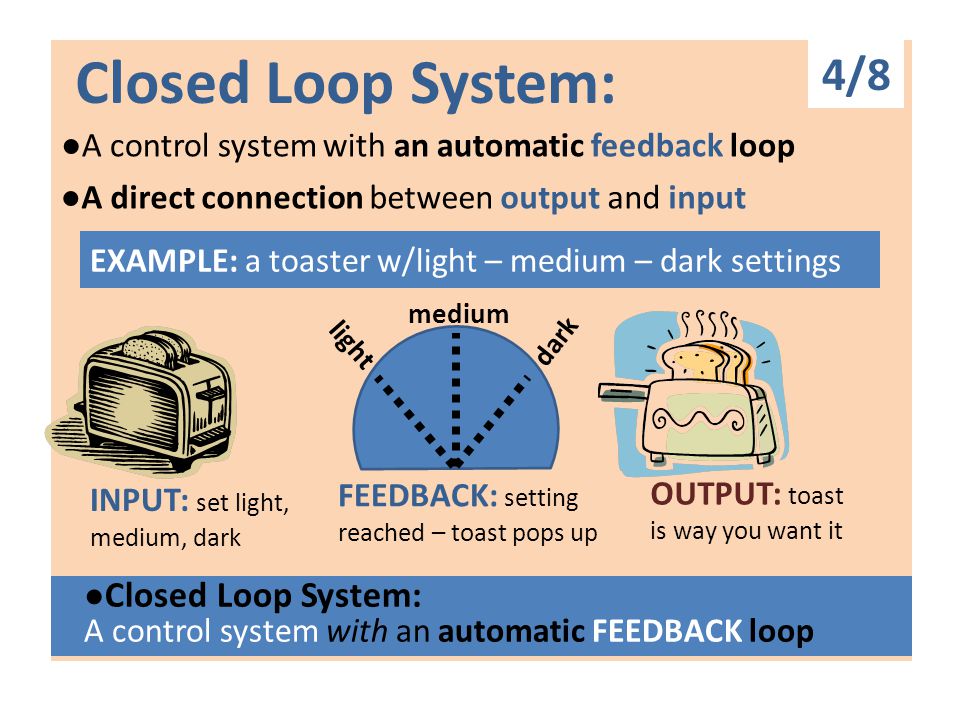 Closed Loop System:

4/8

●A control system with an automatic feedback loop

●A direct connection between output and input

EXAMPLE: a toaster w/light – medium – dark settings

light

medium

dark

INPUT: set light, medium, dark

FEEDBACK: setting reached – toast pops up

OUTPUT: toast is way you want it

●Closed Loop System:
A control system with an automatic FEEDBACK loop